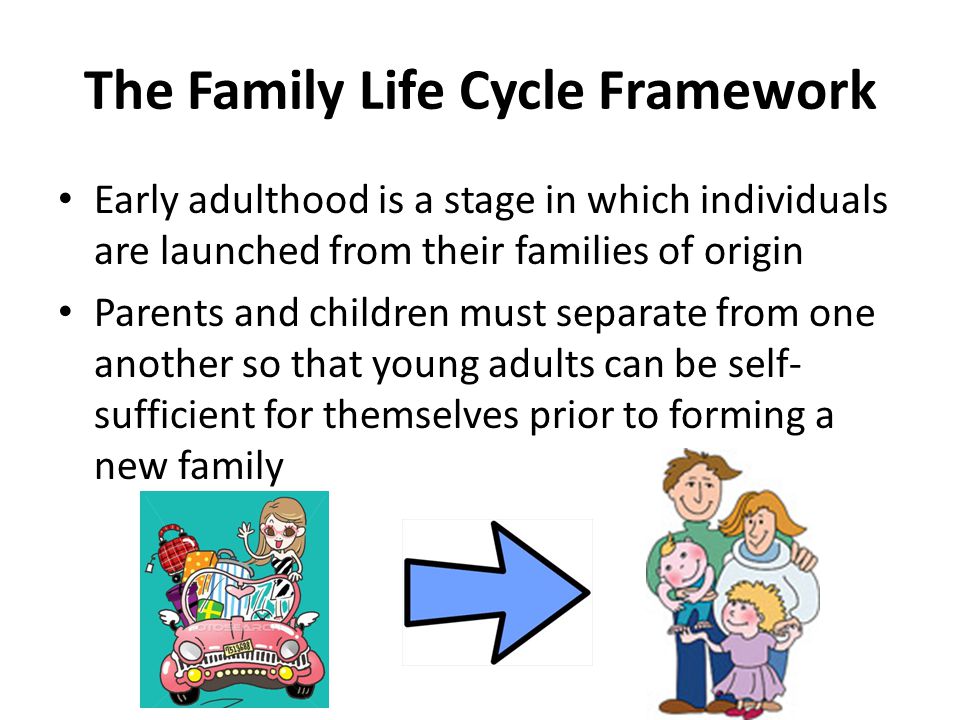 The Family Life Cycle Framework

• Early adulthood is a stage in which individuals are launched from their families of origin

• Parents and children must separate from one another so that young adults can be self-sufficient for themselves prior to forming a new family